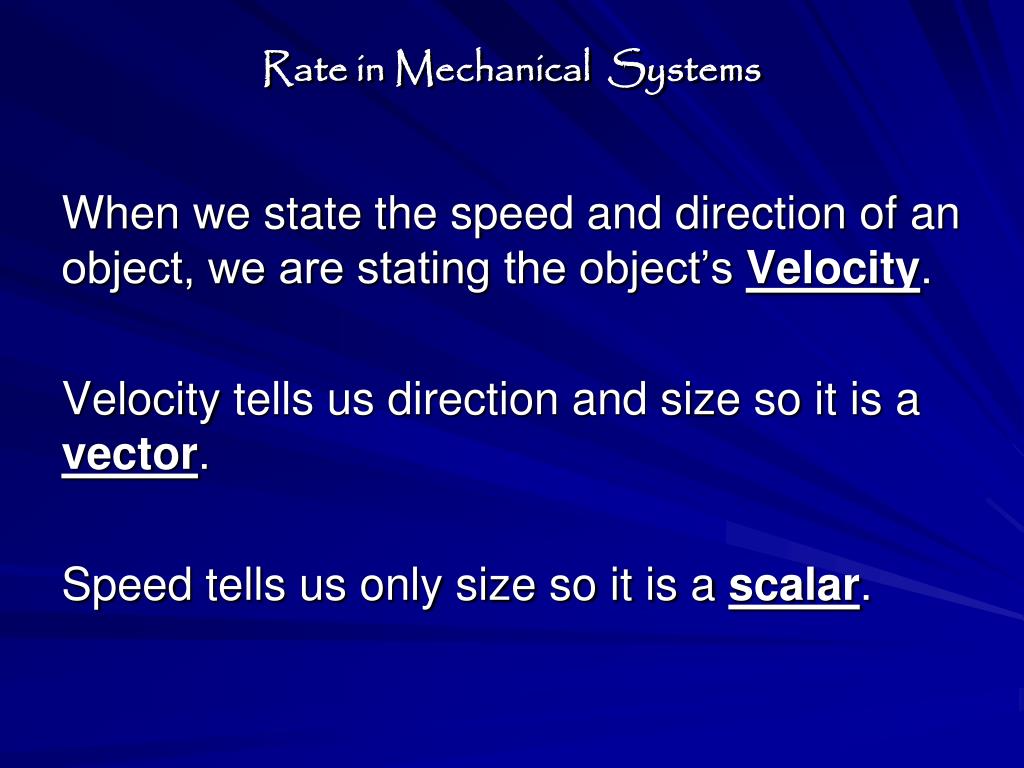 Rate in Mechanical Systems

When we state the speed and direction of an object, we are stating the object’s Velocity.

Velocity tells us direction and size so it is a vector.

Speed tells us only size so it is a scalar.